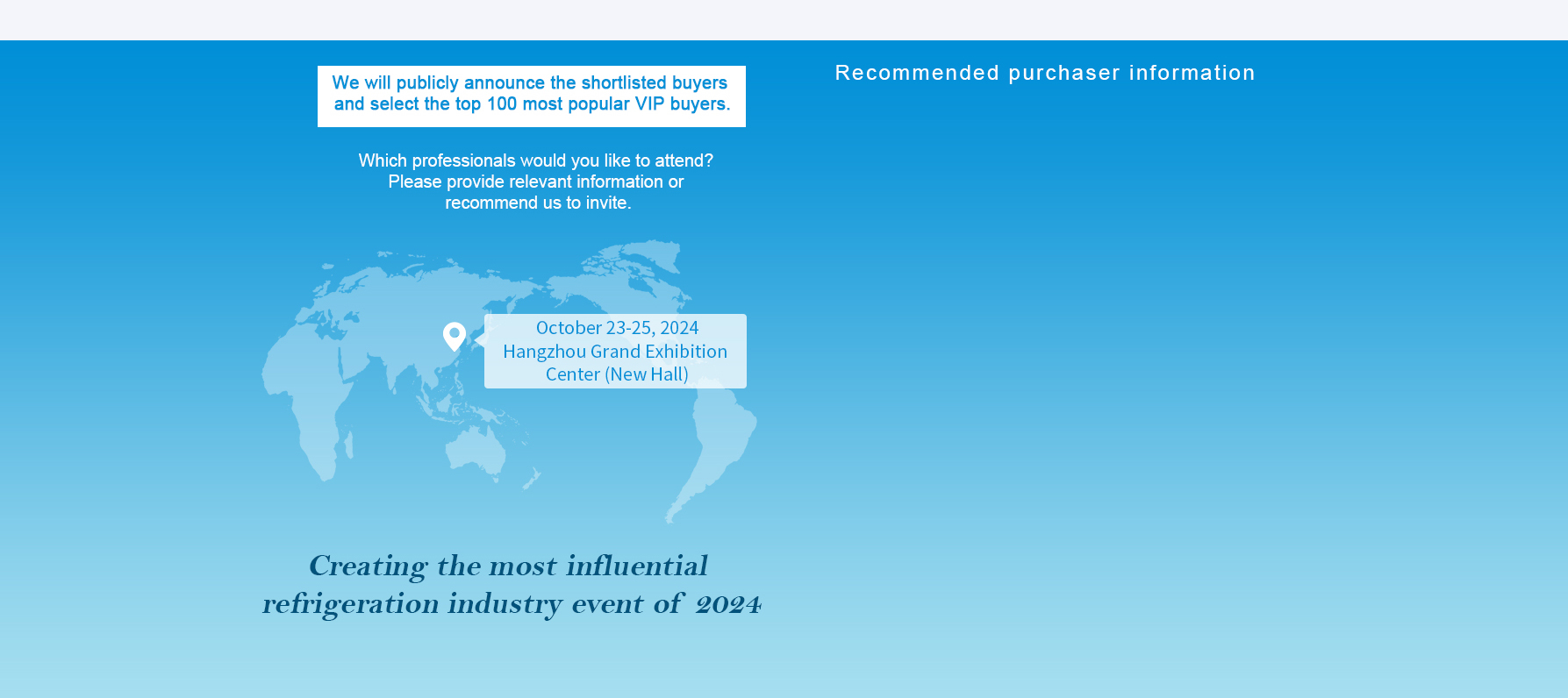 We will publicly announce the shortlisted buyers and select the top 100 most popular VIP buyers.

Which professionals would you like to attend? Please provide relevant information or recommend us to invite.

October 23-25, 2024
Hangzhou Grand Exhibition Center (New Hall)

Creating the most influential refrigeration industry event of 2024

Recommended purchaser information